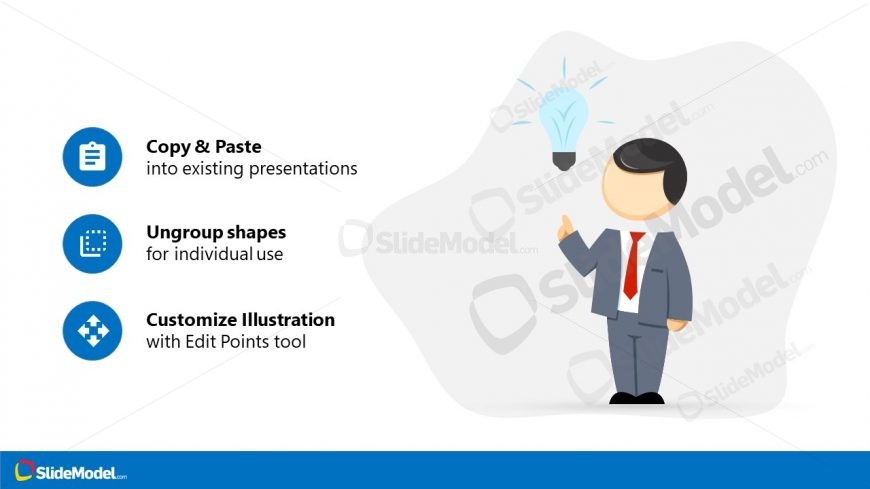 Copy & Paste
into existing presentations

Ungroup shapes
for individual use

Customize Illustration
with Edit Points tool

SlideModel.com

SlideModel.com